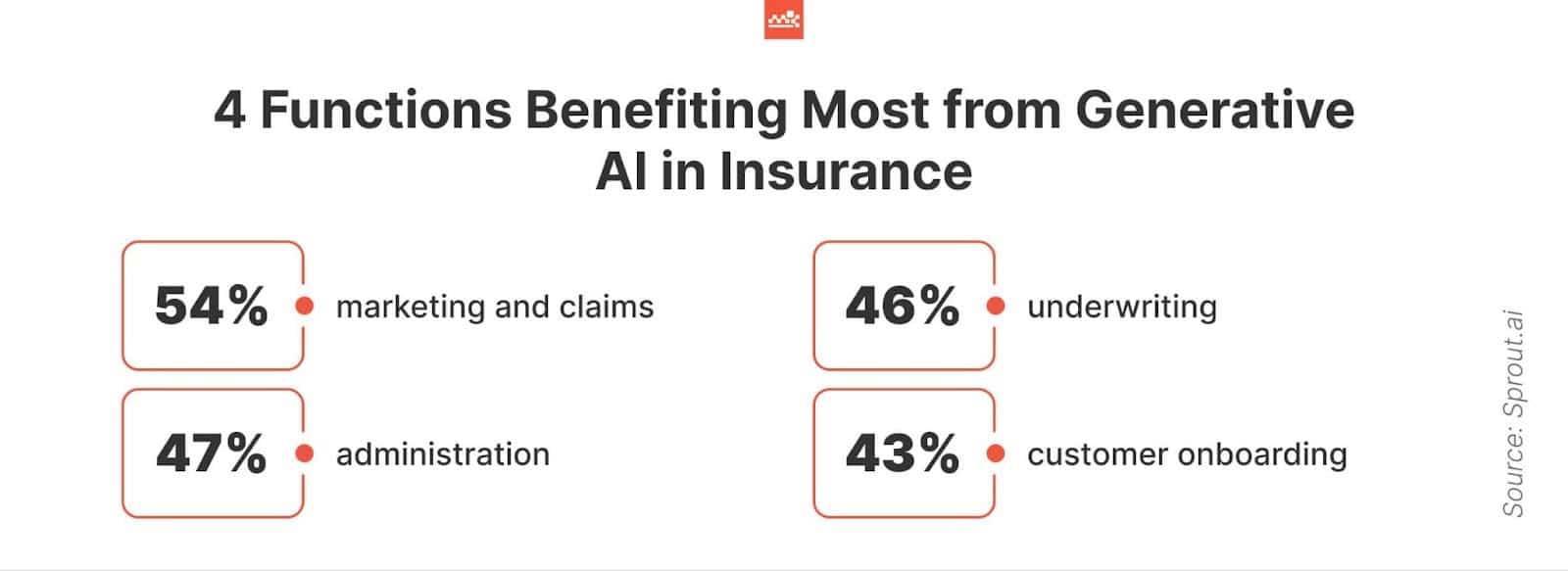 4 Functions Benefiting Most from Generative AI in Insurance

54% marketing and claims

47% administration

46% underwriting

43% customer onboarding

Source: Sprout.ai